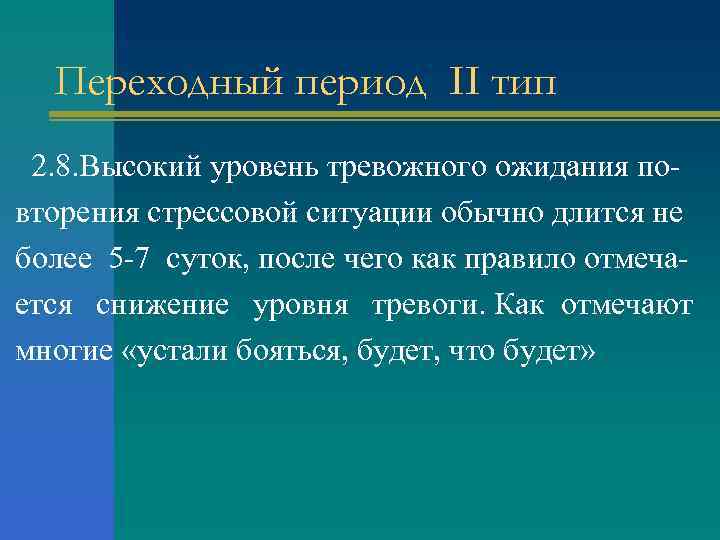 Переходный период II тип

2.8.Высокий уровень тревожного ожидания повторения стрессовой ситуации обычно длится не более 5-7 суток, после чего как правило отмечается снижение уровня тревоги. Как отмечают многие «устали бояться, будет, что будет»